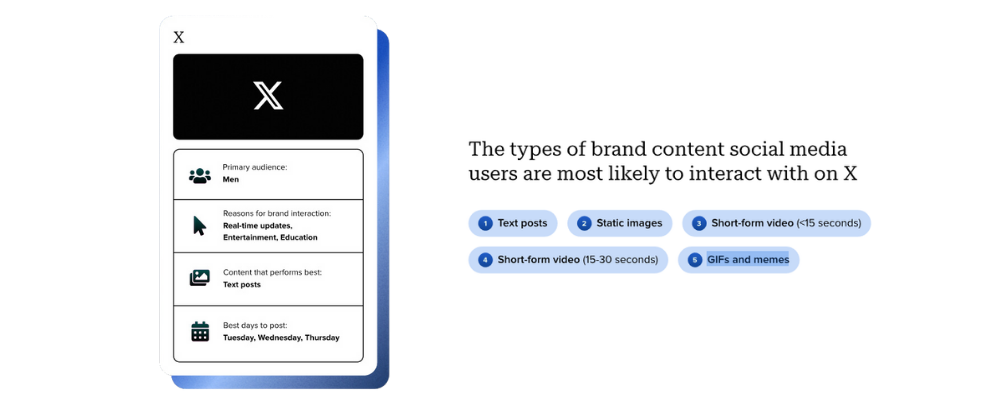 X

X

Primary audience:
Men

Reasons for brand interaction:
Real-time updates, Entertainment, Education

Content that performs best:
Text posts

Best days to post:
Tuesday, Wednesday, Thursday

The types of brand content social media users are most likely to interact with on X

1 Text posts
2 Static images
3 Short-form video (<15 seconds)
4 Short-form video (15-30 seconds)
5 GIFs and memes